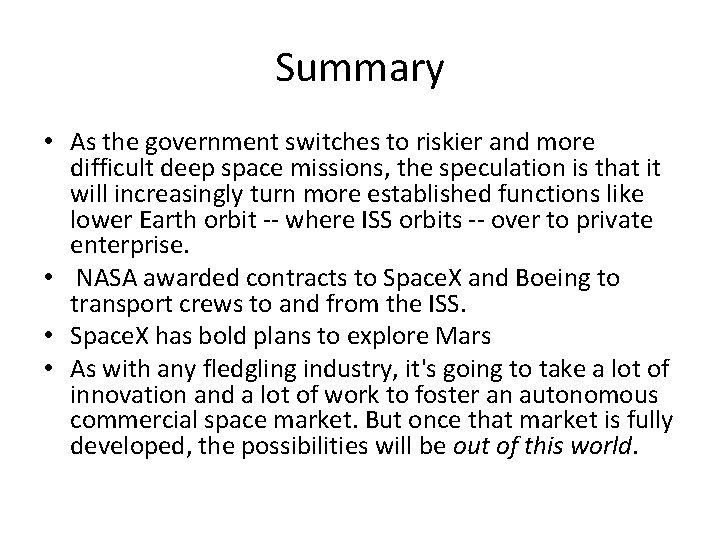 Summary

• As the government switches to riskier and more difficult deep space missions, the speculation is that it will increasingly turn more established functions like lower Earth orbit -- where ISS orbits -- over to private enterprise.
• NASA awarded contracts to SpaceX and Boeing to transport crews to and from the ISS.
• SpaceX has bold plans to explore Mars
• As with any fledgling industry, it's going to take a lot of innovation and a lot of work to foster an autonomous commercial space market. But once that market is fully developed, the possibilities will be out of this world.